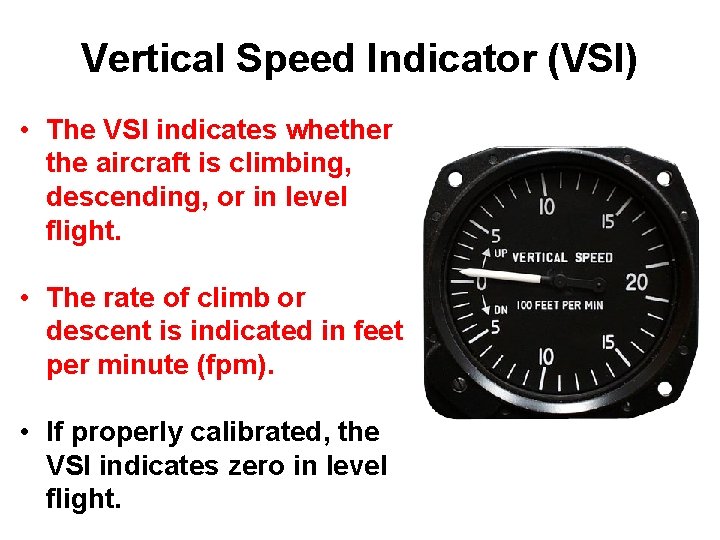 Vertical Speed Indicator (VSI)

• The VSI indicates whether the aircraft is climbing, descending, or in level flight.

• The rate of climb or descent is indicated in feet per minute (fpm).

• If properly calibrated, the VSI indicates zero in level flight.

10
15
5
UP
VERTICAL SPEED
0
20
DN
100 FEET PER MIN
5
10
15